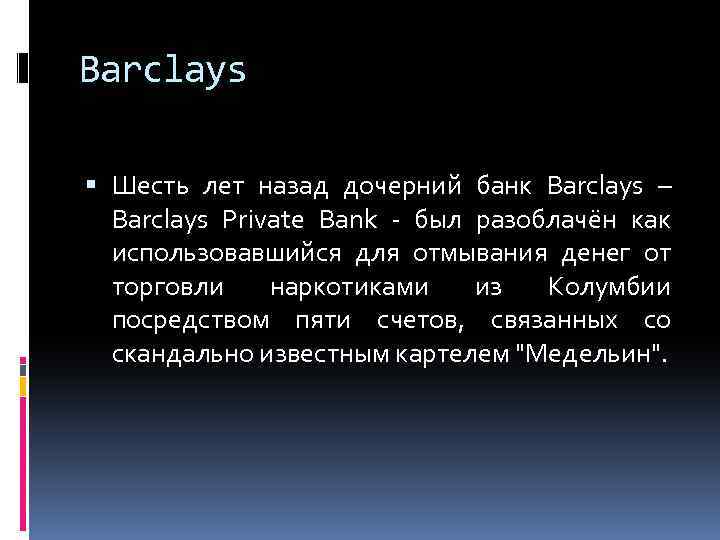 Barclays

▪ Шесть лет назад дочерний банк Barclays – Barclays Private Bank - был разоблачён как использовавшийся для отмывания денег от торговли наркотиками из Колумбии посредством пяти счетов, связанных со скандально известным картелем "Медельин".